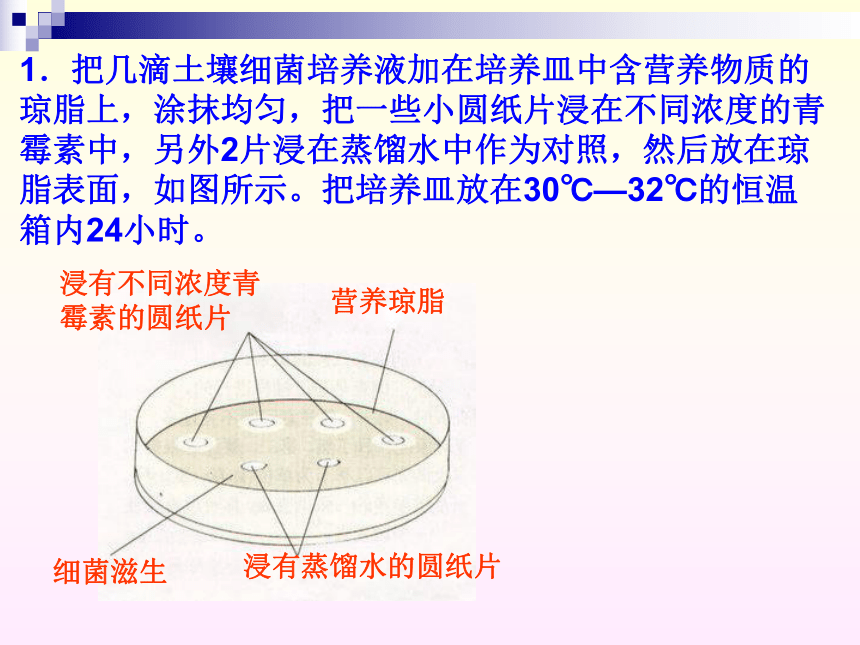 1．把几滴土壤细菌培养液加在培养皿中含营养物质的琼脂上，涂抹均匀，把一些小圆纸片浸在不同浓度的青霉素中，另外2片浸在蒸馏水中作为对照，然后放在琼脂表面，如图所示。把培养皿放在30℃—32℃的恒温箱内24小时。

浸有不同浓度青霉素的圆纸片

营养琼脂

细菌滋生

浸有蒸馏水的圆纸片